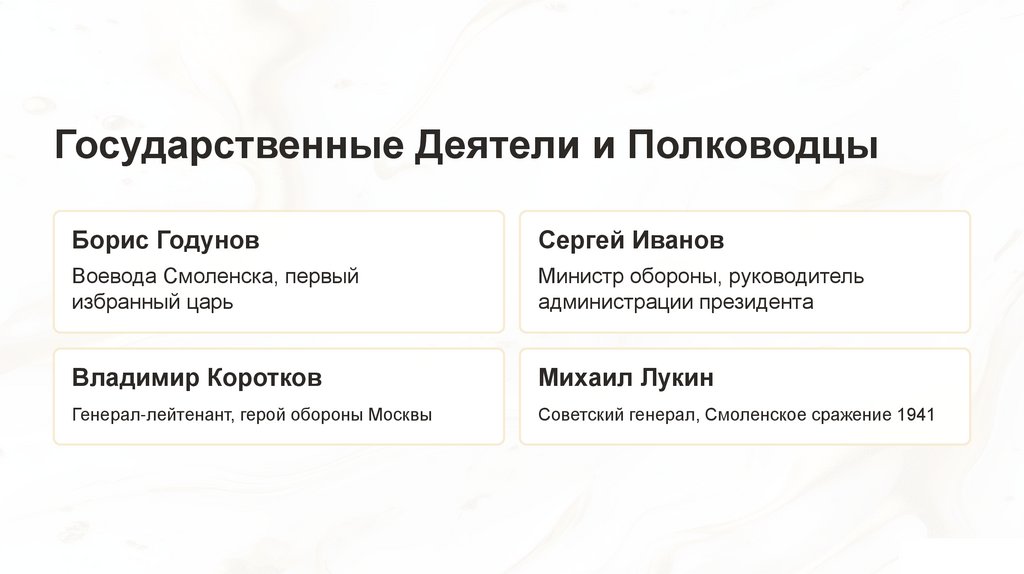 Государственные Деятели и Полководцы

Борис Годунов

Воевода Смоленска, первый избранный царь

Сергей Иванов

Министр обороны, руководитель администрации президента

Владимир Коротков

Генерал-лейтенант, герой обороны Москвы

Михаил Лукин

Советский генерал, Смоленское сражение 1941